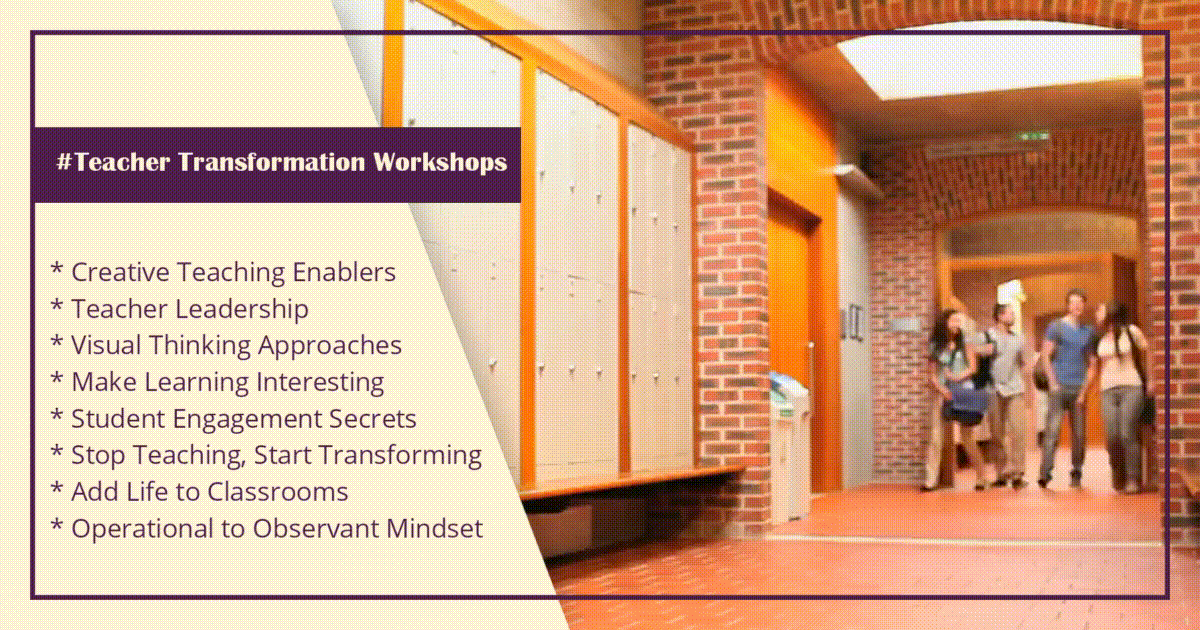 #Teacher Transformation Workshops

* Creative Teaching Enablers
* Teacher Leadership
* Visual Thinking Approaches
* Make Learning Interesting
* Student Engagement Secrets
* Stop Teaching, Start Transforming
* Add Life to Classrooms
* Operational to Observant Mindset